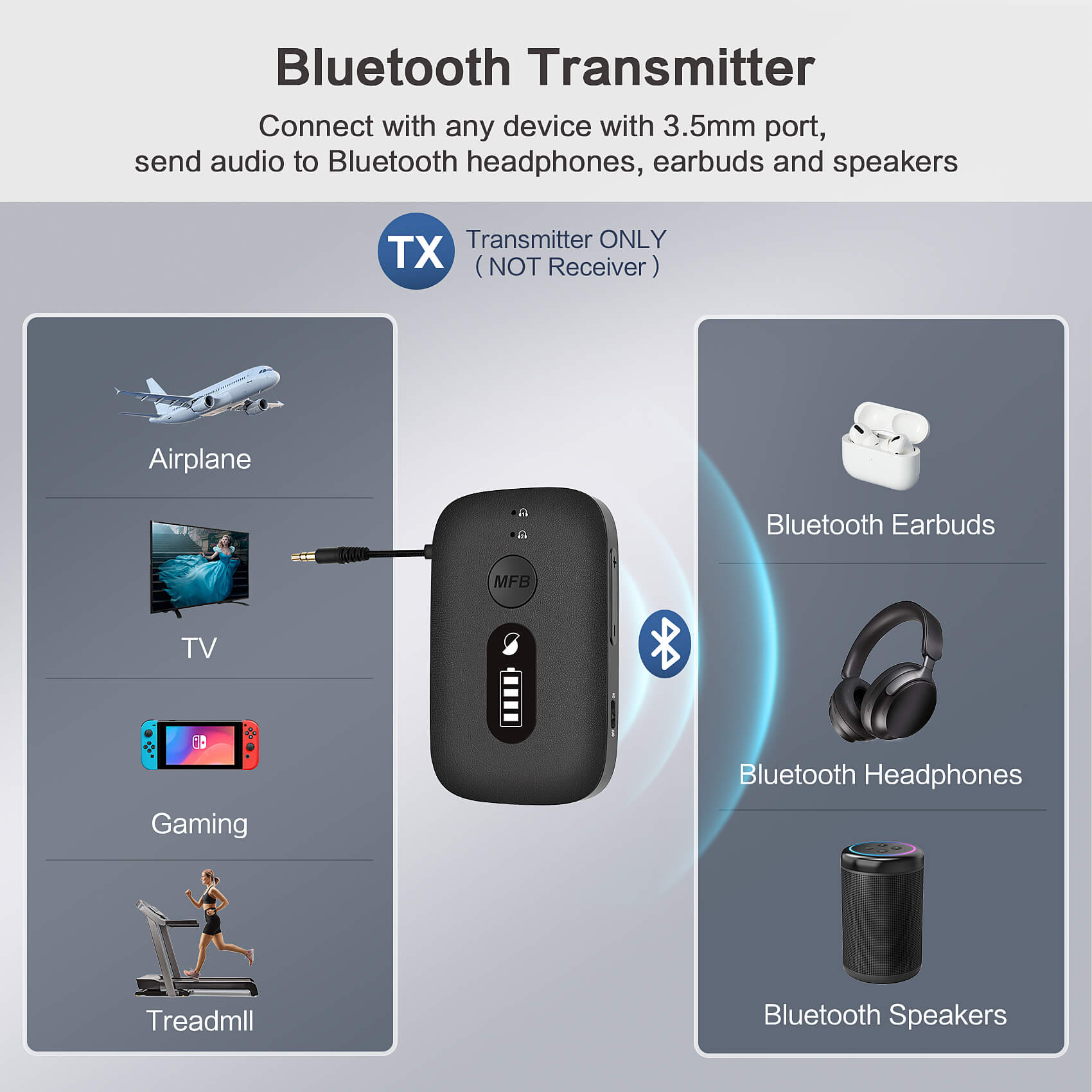 Bluetooth Transmitter

Connect with any device with 3.5mm port, send audio to Bluetooth headphones, earbuds and speakers

TX Transmitter ONLY ( NOT Receiver )

Airplane

TV

Gaming

Treadmll

MFB

ON

OFF

Bluetooth Earbuds

Bluetooth Headphones

Bluetooth Speakers